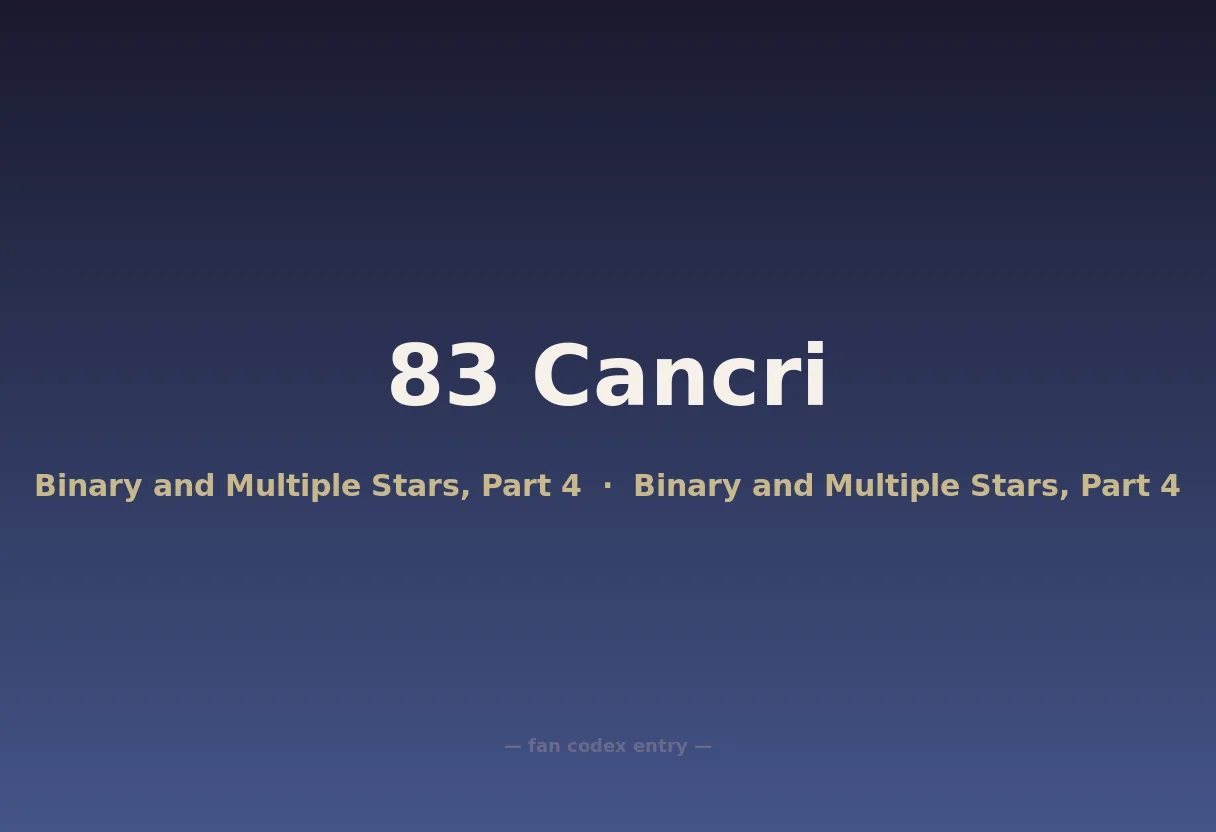 83 Cancri

Binary and Multiple Stars, Part 4 · Binary and Multiple Stars, Part 4

— fan codex entry —